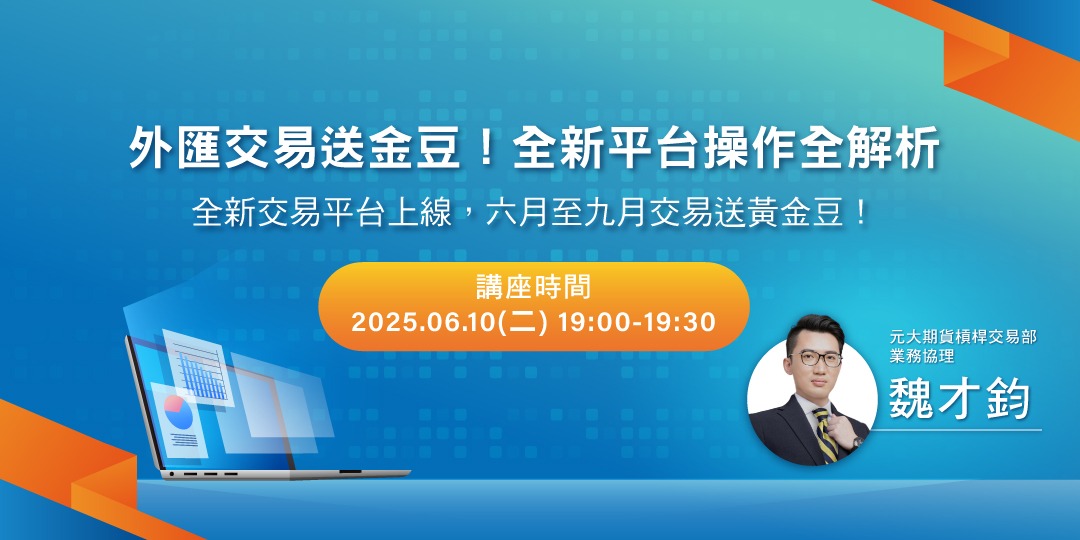 外匯交易送金豆！全新平台操作全解析

全新交易平台上線，六月至九月交易送黃金豆！

講座時間
2025.06.10(二) 19:00-19:30

元大期貨槓桿交易部
業務協理
魏才鈞